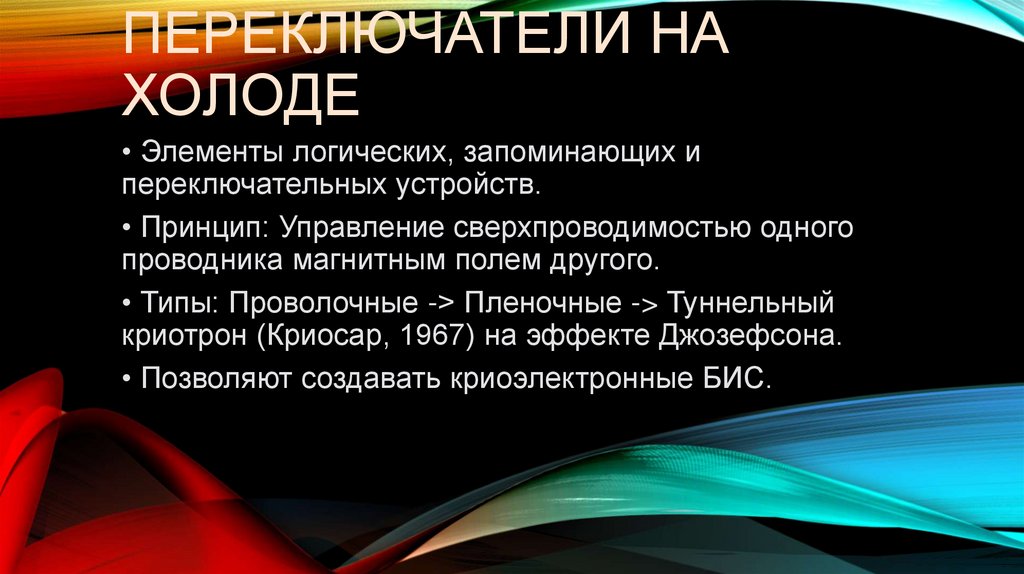 ПЕРЕКЛЮЧАТЕЛИ НА ХОЛОДЕ

• Элементы логических, запоминающих и переключательных устройств.

• Принцип: Управление сверхпроводимостью одного проводника магнитным полем другого.

• Типы: Проволочные -> Пленочные -> Туннельный криотрон (Криосар, 1967) на эффекте Джозефсона.

• Позволяют создавать криоэлектронные БИС.